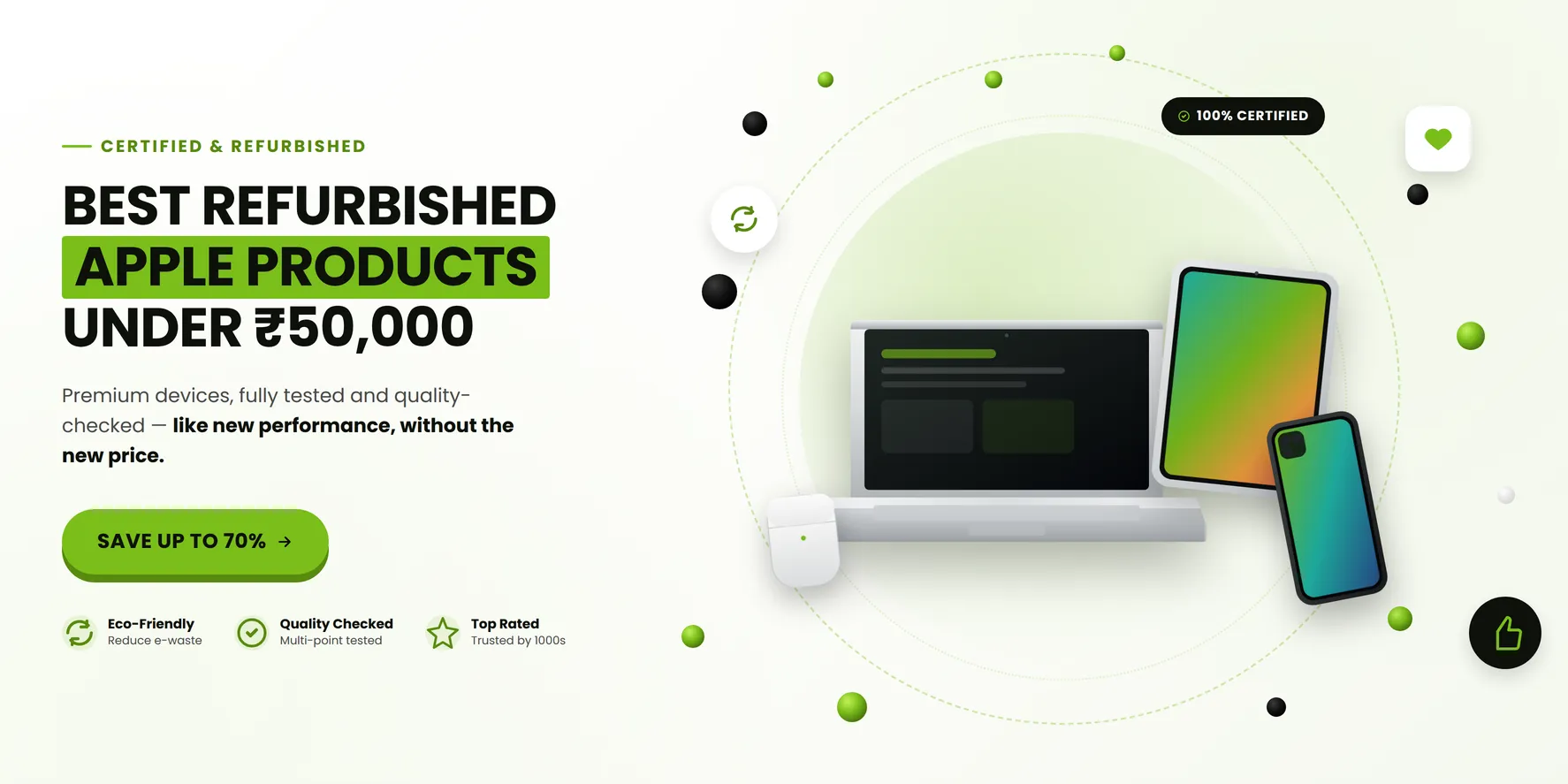 CERTIFIED & REFURBISHED

BEST REFURBISHED APPLE PRODUCTS UNDER ₹50,000

Premium devices, fully tested and quality-checked — like new performance, without the new price.

SAVE UP TO 70% →

Eco-Friendly
Reduce e-waste

Quality Checked
Multi-point tested

Top Rated
Trusted by 1000s

100% CERTIFIED